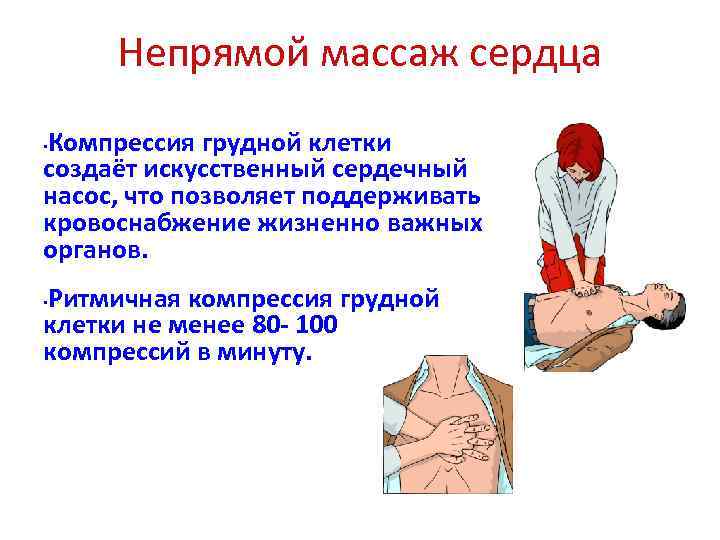 Непрямой массаж сердца

•Компрессия грудной клетки создаёт искусственный сердечный насос, что позволяет поддерживать кровоснабжение жизненно важных органов.

•Ритмичная компрессия грудной клетки не менее 80- 100 компрессий в минуту.